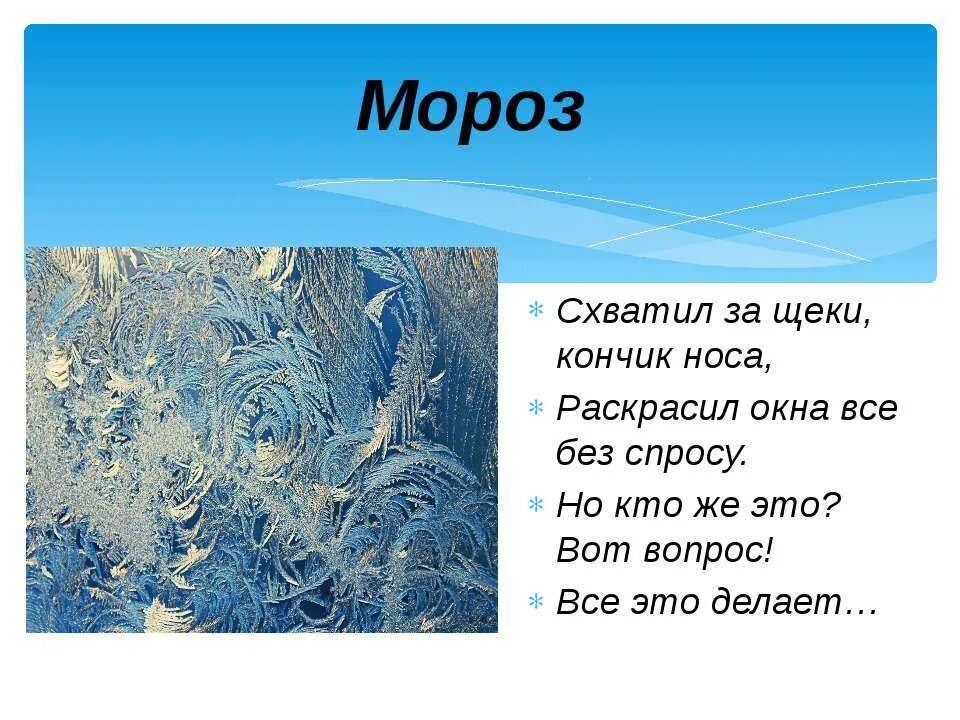 Мороз

* Схватил за щеки, кончик носа,
* Раскрасил окна все без спросу.
* Но кто же это? Вот вопрос!
* Все это делает…